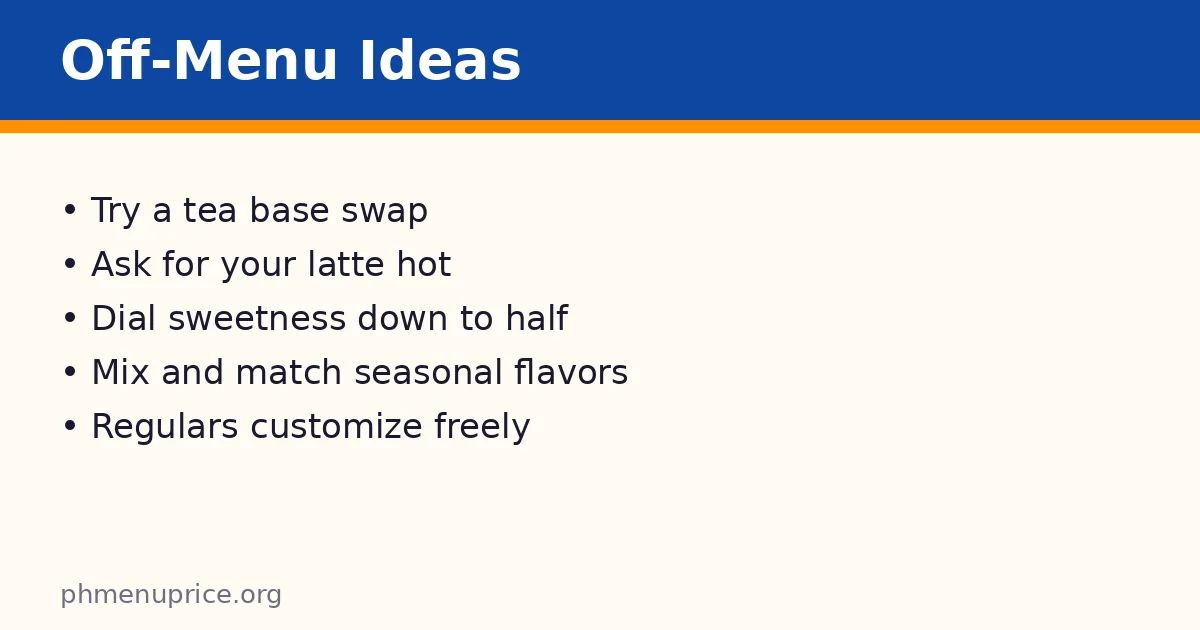 Off-Menu Ideas

• Try a tea base swap
• Ask for your latte hot
• Dial sweetness down to half
• Mix and match seasonal flavors
• Regulars customize freely

phmenuprice.org